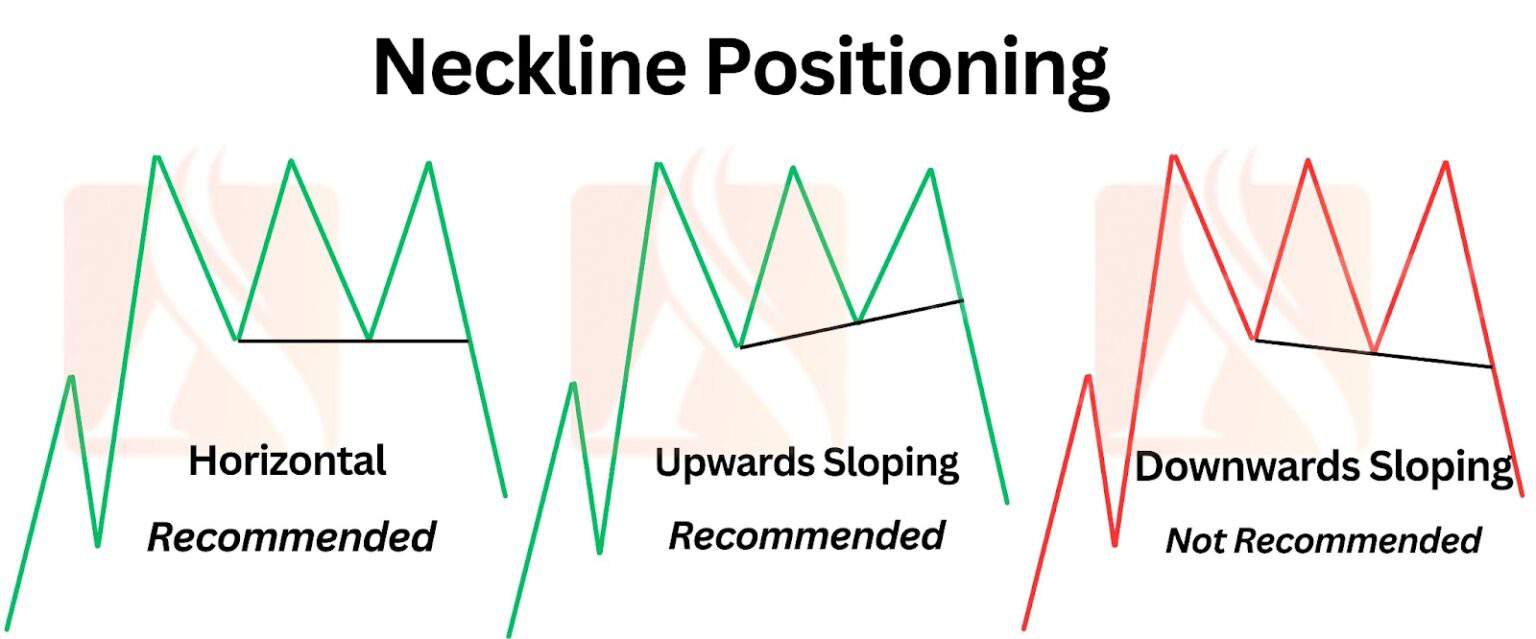 Neckline Positioning

Horizontal
Recommended

Upwards Sloping
Recommended

Downwards Sloping
Not Recommended